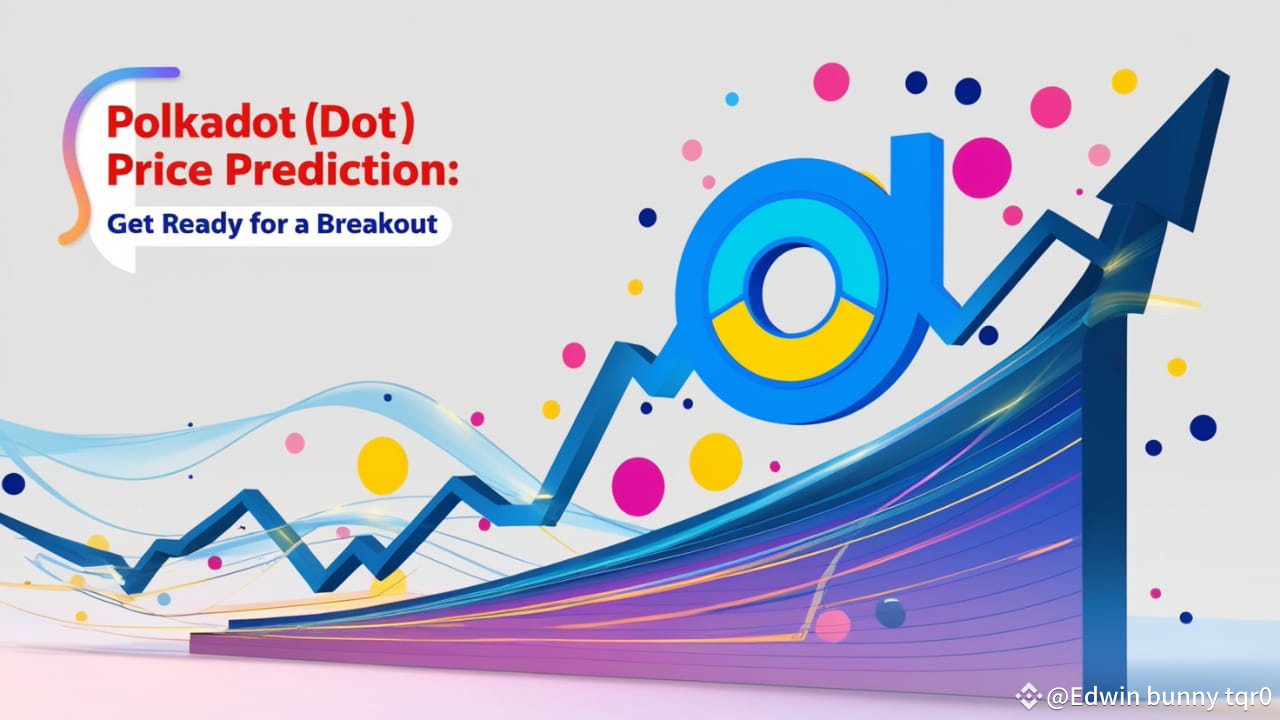 Polkadot (Dot) Price Prediction:

Get Ready for a Breakout

@Edwin bunny tqr0